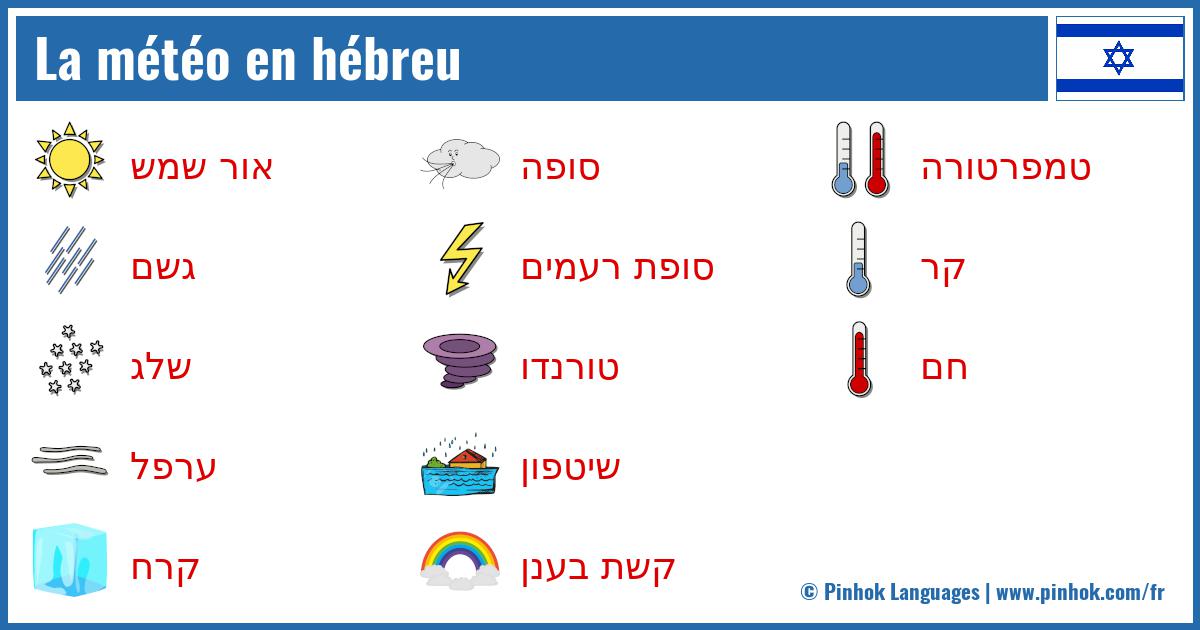 La météo en hébreu

אור שמש
גשם
שלג
ערפל
קרח

סופה
סופת רעמים
טורנדו
שיטפון
קשת בענן

טמפרטורה
קר
חם

© Pinhok Languages | www.pinhok.com/fr